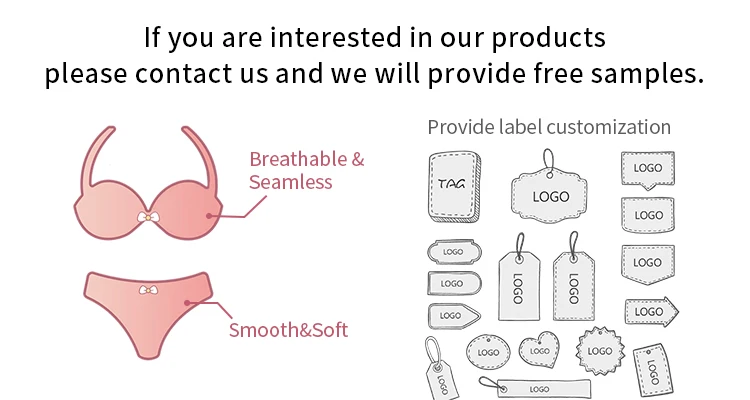 If you are interested in our products
please contact us and we will provide free samples.

Breathable &
Seamless

Smooth&Soft

Provide label customization

TAG

LOGO

LOGO

LOGO

LOGO

LOGO

LOGO

LOGO

LOGO

LOGO

LOGO

LOGO

LOGO

LOGO

LOGO

LOGO

LOGO

LOGO